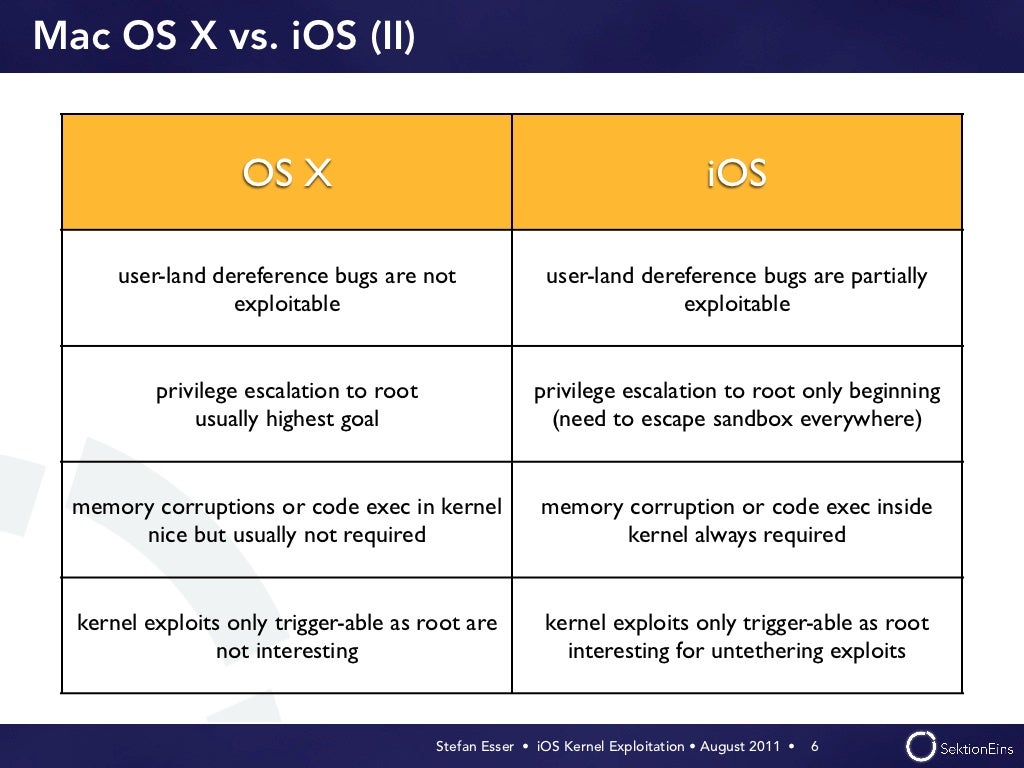 Mac OS X vs. iOS (II)

| OS X | iOS |
|---|---|
| user-land dereference bugs are not exploitable | user-land dereference bugs are partially exploitable |
| privilege escalation to root usually highest goal | privilege escalation to root only beginning (need to escape sandbox everywhere) |
| memory corruptions or code exec in kernel nice but usually not required | memory corruption or code exec inside kernel always required |
| kernel exploits only trigger-able as root are not interesting | kernel exploits only trigger-able as root interesting for untethering exploits |

Stefan Esser • iOS Kernel Exploitation • August 2011 • 6

SektionEins